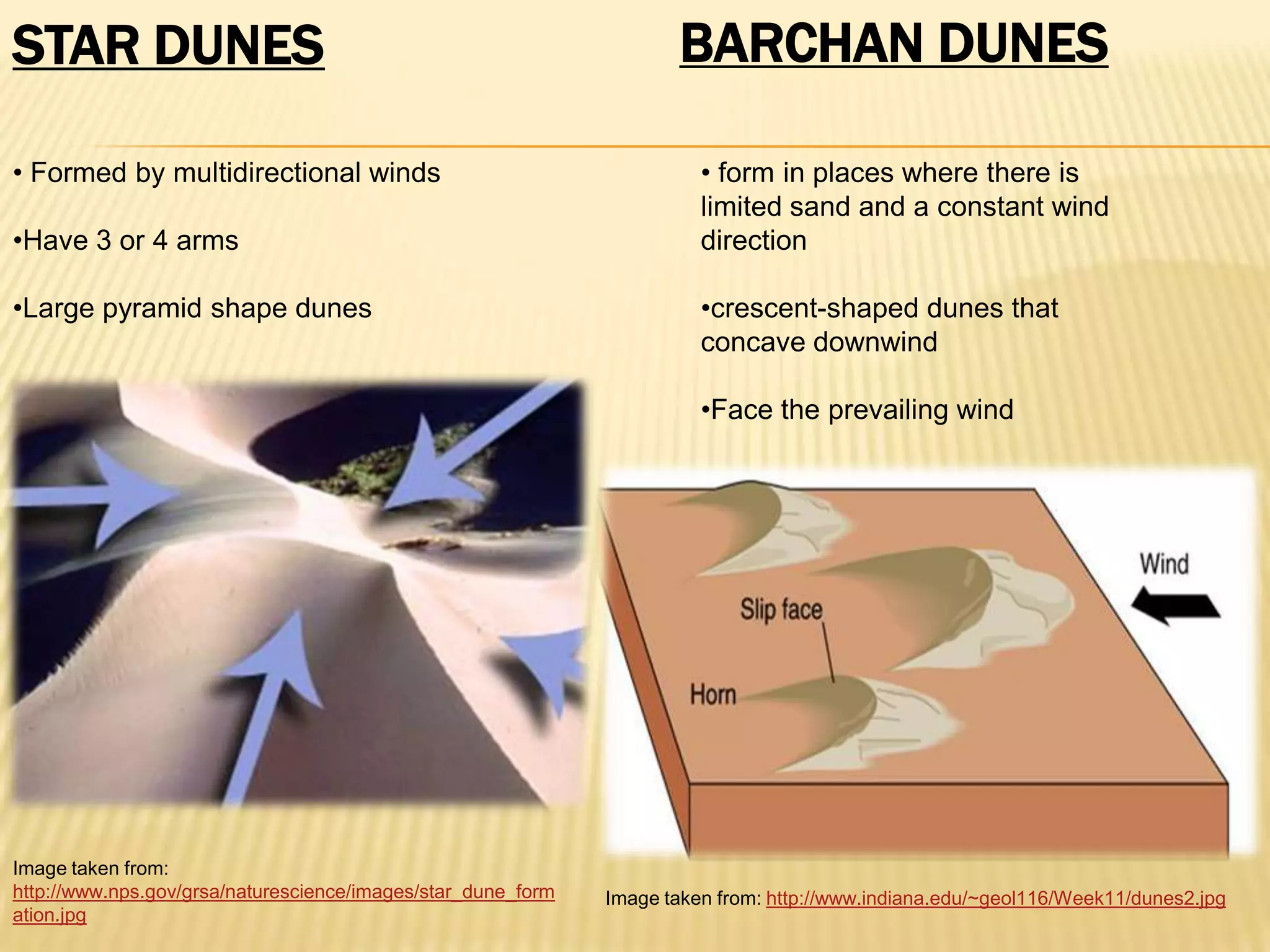 STAR DUNES

• Formed by multidirectional winds

•Have 3 or 4 arms

•Large pyramid shape dunes

Image taken from: http://www.nps.gov/grsa/naturescience/images/star_dune_formation.jpg

BARCHAN DUNES

• form in places where there is limited sand and a constant wind direction

•crescent-shaped dunes that concave downwind

•Face the prevailing wind

Wind

Slip face

Horn

Image taken from: http://www.indiana.edu/~geol116/Week11/dunes2.jpg